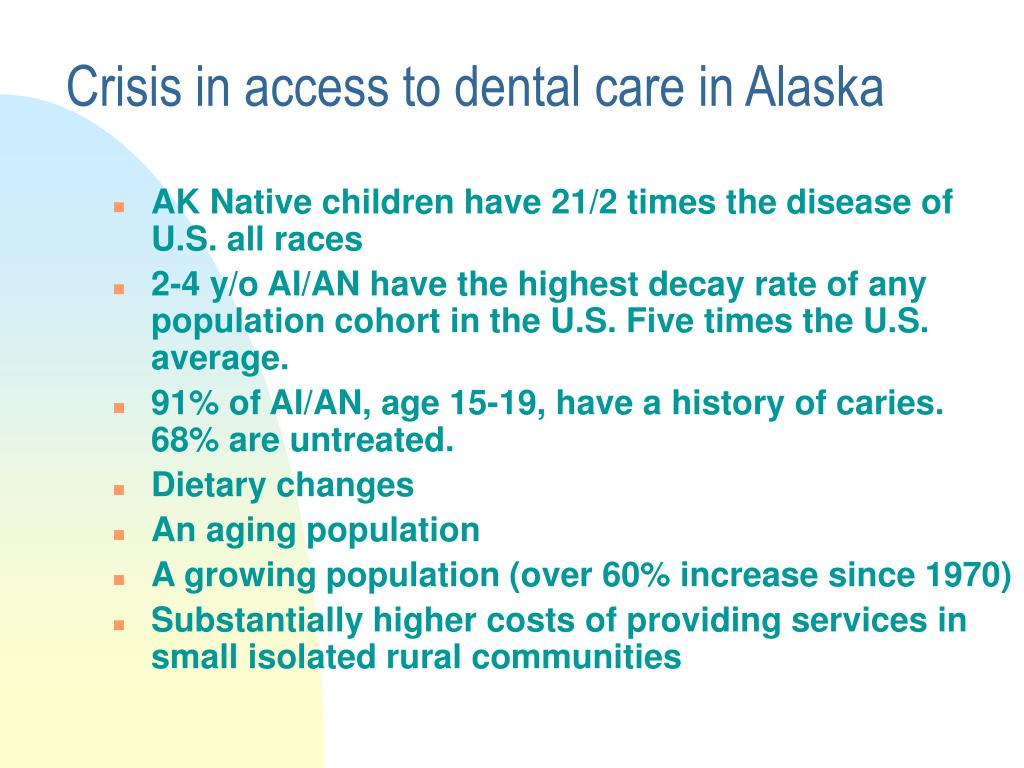 Crisis in access to dental care in Alaska

- AK Native children have 21/2 times the disease of U.S. all races
- 2-4 y/o AI/AN have the highest decay rate of any population cohort in the U.S. Five times the U.S. average.
- 91% of AI/AN, age 15-19, have a history of caries. 68% are untreated.
- Dietary changes
- An aging population
- A growing population (over 60% increase since 1970)
- Substantially higher costs of providing services in small isolated rural communities